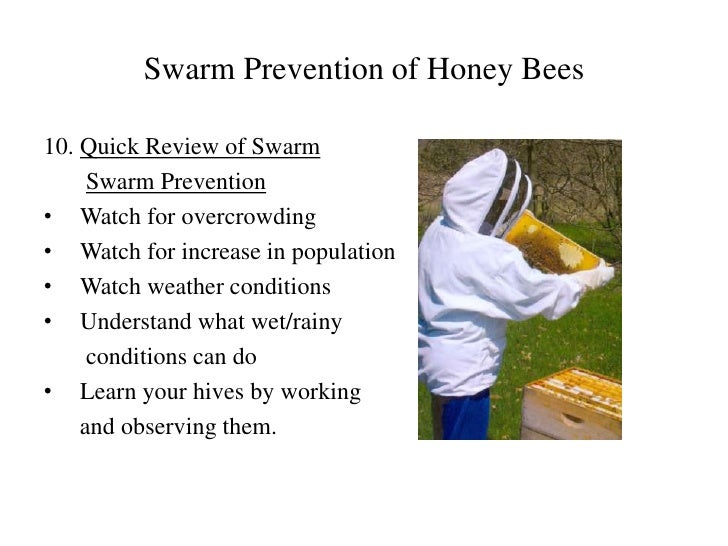 Swarm Prevention of Honey Bees

10. Quick Review of Swarm
Swarm Prevention

• Watch for overcrowding
• Watch for increase in population
• Watch weather conditions
• Understand what wet/rainy conditions can do
• Learn your hives by working and observing them.